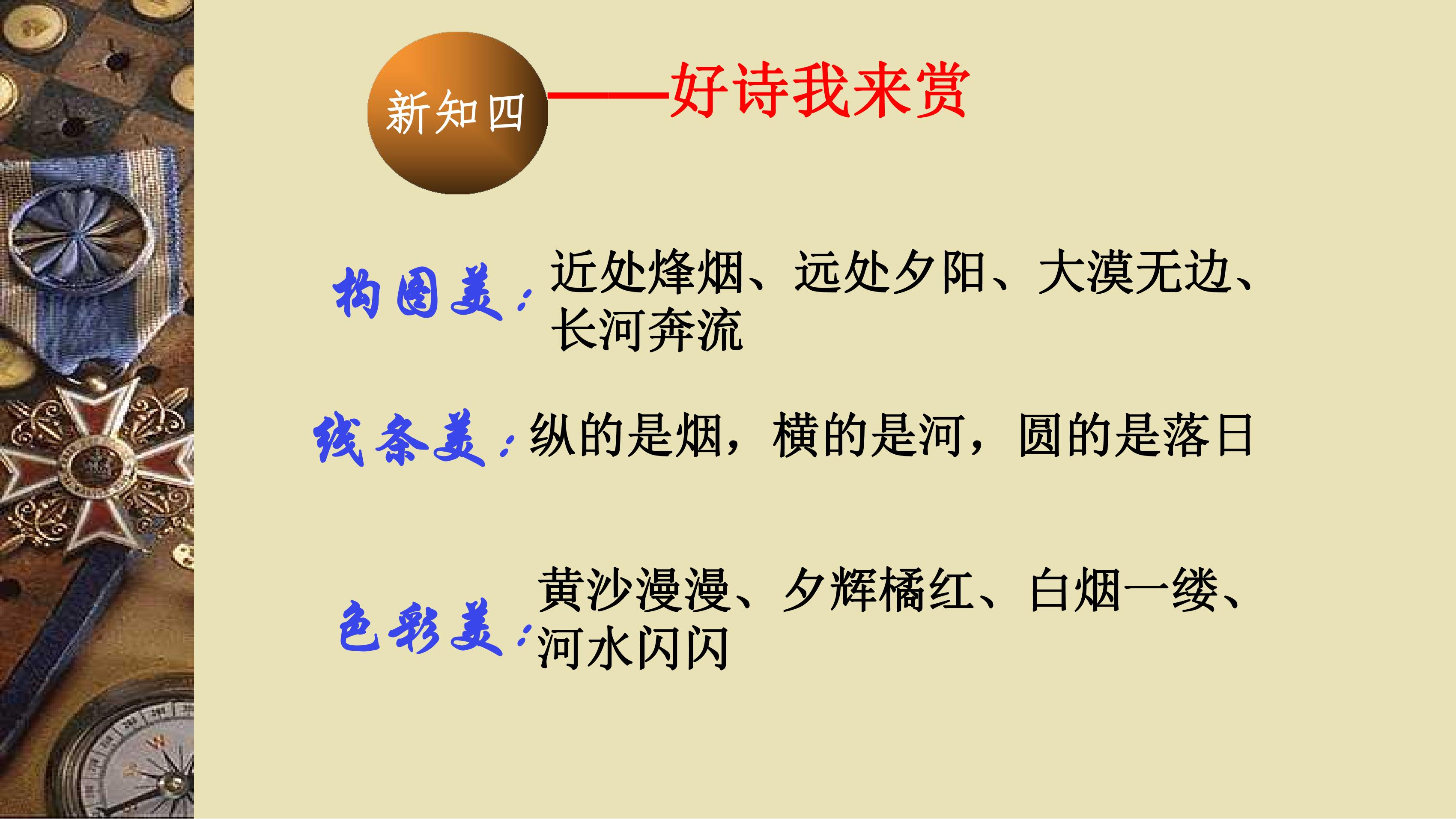 新知四——好诗我来赏

构图美：近处烽烟、远处夕阳、大漠无边、长河奔流

线条美：纵的是烟，横的是河，圆的是落日

色彩美：黄沙漫漫、夕辉橘红、白烟一缕、河水闪闪